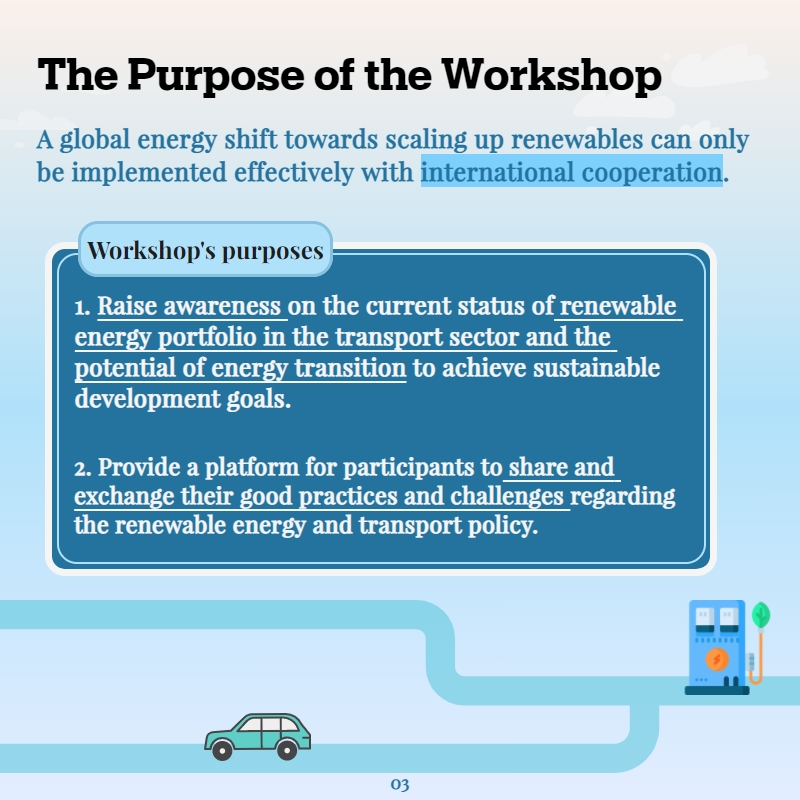 The Purpose of the Workshop

A global energy shift towards scaling up renewables can only be implemented effectively with international cooperation.

Workshop's purposes

1. Raise awareness on the current status of renewable energy portfolio in the transport sector and the potential of energy transition to achieve sustainable development goals.

2. Provide a platform for participants to share and exchange their good practices and challenges regarding the renewable energy and transport policy.

03